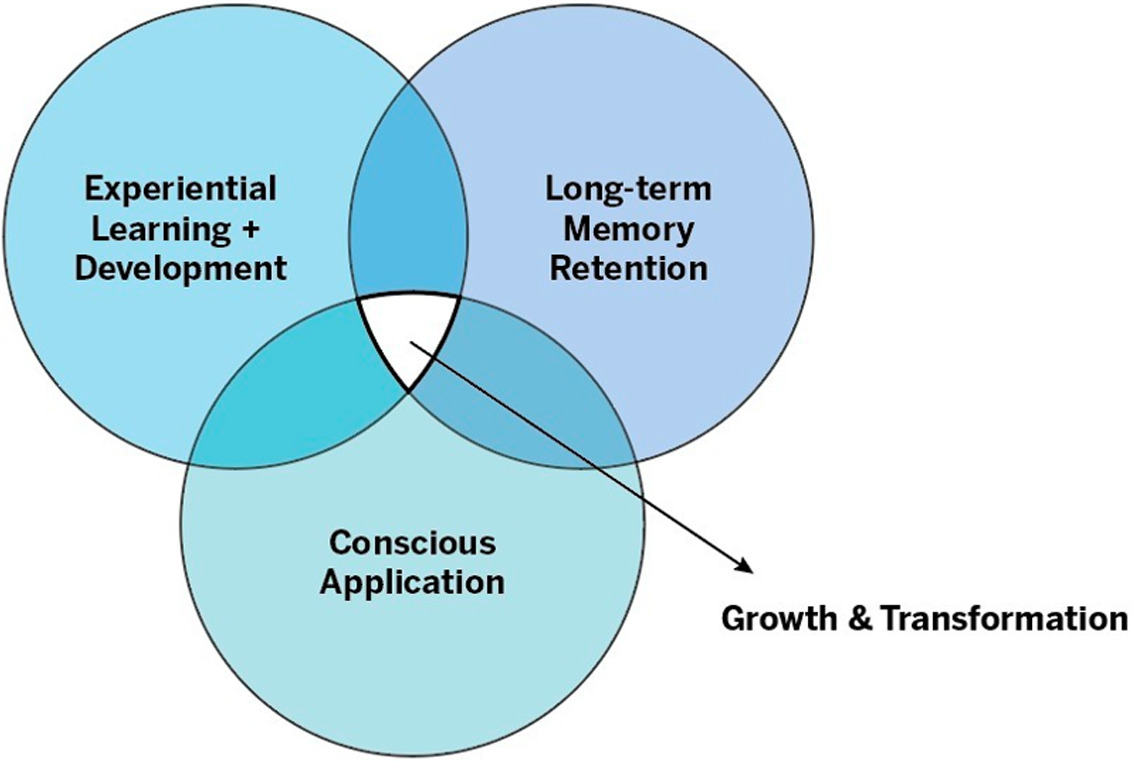 Experiential Learning + Development

Long-term Memory Retention

Conscious Application

Growth & Transformation